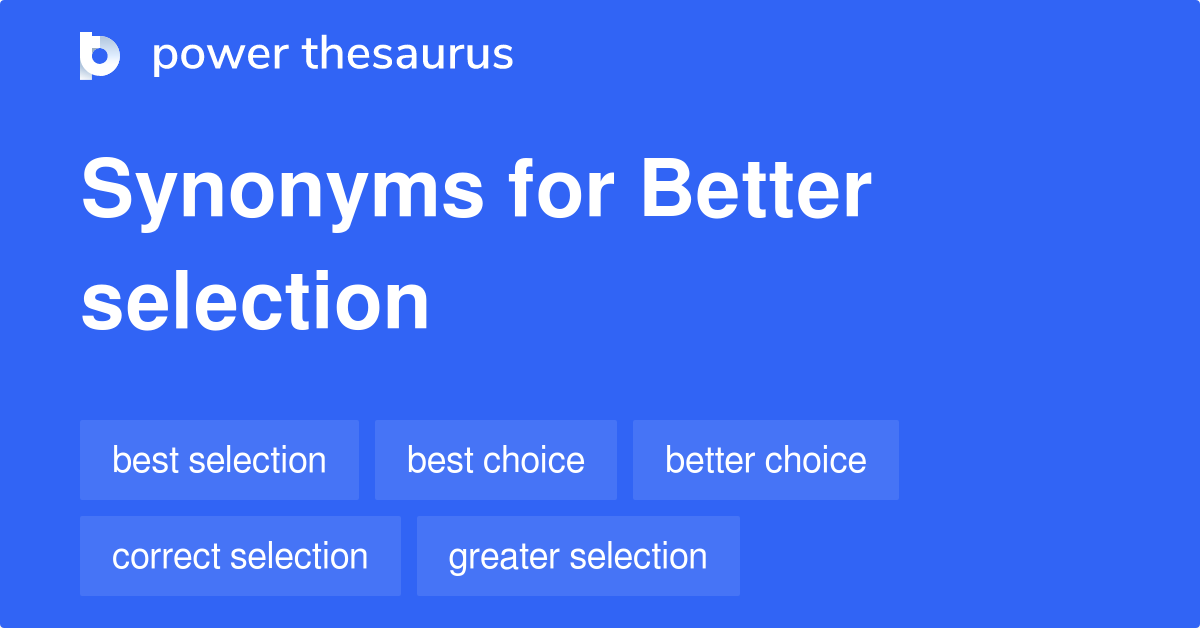 power thesaurus

Synonyms for Better selection

best selection
best choice
better choice
correct selection
greater selection